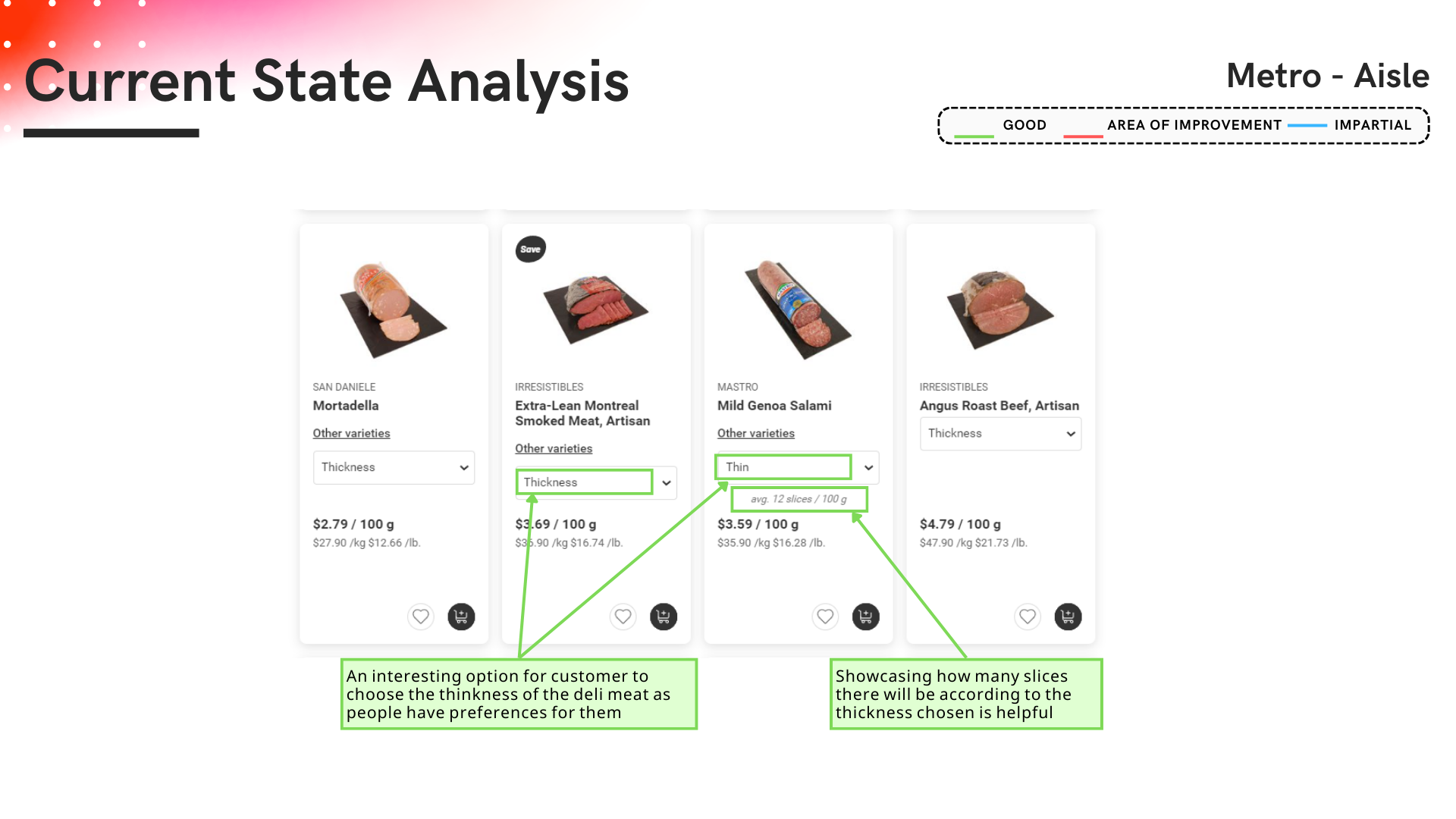 Current State Analysis

Metro - Aisle

GOOD AREA OF IMPROVEMENT IMPARTIAL

SAN DANIELE
Mortadella
Other varieties
Thickness
$2.79 / 100 g
$27.90 /kg $12.66 /lb.

Save
IRRESISTIBLES
Extra-Lean Montreal Smoked Meat, Artisan
Other varieties
Thickness
$3.69 / 100 g
$36.90 /kg $16.74 /lb.

MASTRO
Mild Genoa Salami
Other varieties
Thin
avg. 12 slices / 100 g
$3.59 / 100 g
$35.90 /kg $16.28 /lb.

IRRESISTIBLES
Angus Roast Beef, Artisan
Thickness
$4.79 / 100 g
$47.90 /kg $21.73 /lb.

An interesting option for customer to choose the thinkness of the deli meat as people have preferences for them

Showcasing how many slices there will be according to the thickness chosen is helpful